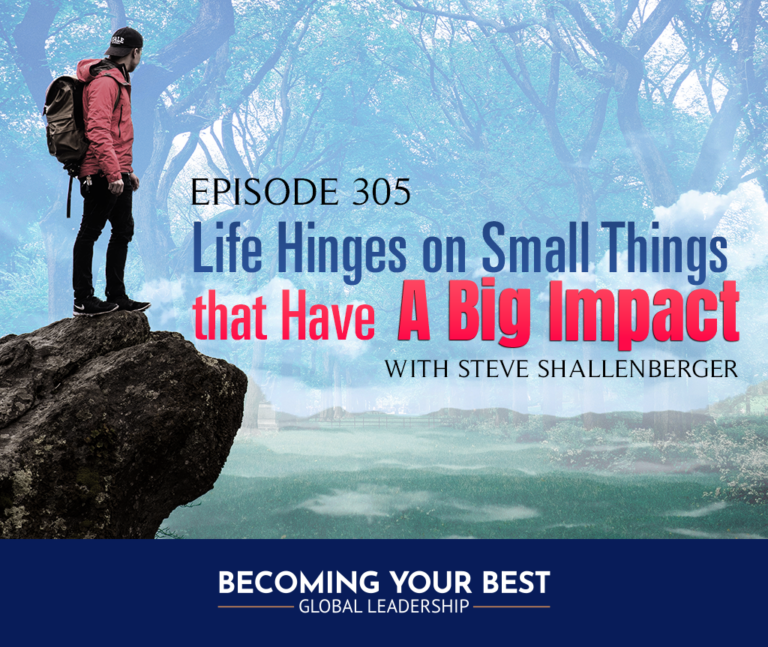 EPISODE 305
Life Hinges on Small Things that Have A Big Impact
WITH STEVE SHALLENBERGER

BECOMING YOUR BEST
GLOBAL LEADERSHIP